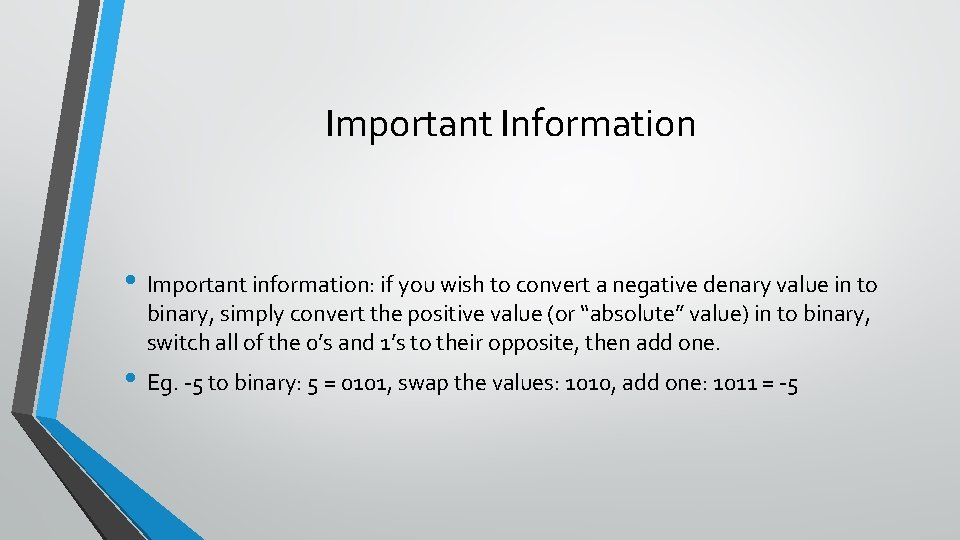 Important Information

• Important information: if you wish to convert a negative denary value in to binary, simply convert the positive value (or “absolute” value) in to binary, switch all of the 0’s and 1’s to their opposite, then add one.

• Eg. -5 to binary: 5 = 0101, swap the values: 1010, add one: 1011 = -5